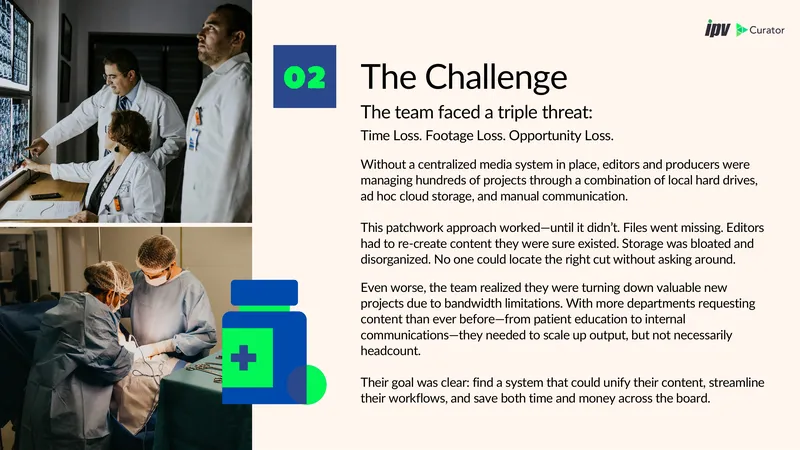 ipv Curator

02

The Challenge

The team faced a triple threat:

Time Loss. Footage Loss. Opportunity Loss.

Without a centralized media system in place, editors and producers were managing hundreds of projects through a combination of local hard drives, ad hoc cloud storage, and manual communication.

This patchwork approach worked—until it didn't. Files went missing. Editors had to re-create content they were sure existed. Storage was bloated and disorganized. No one could locate the right cut without asking around.

Even worse, the team realized they were turning down valuable new projects due to bandwidth limitations. With more departments requesting content than ever before—from patient education to internal communications—they needed to scale up output, but not necessarily headcount.

Their goal was clear: find a system that could unify their content, streamline their workflows, and save both time and money across the board.